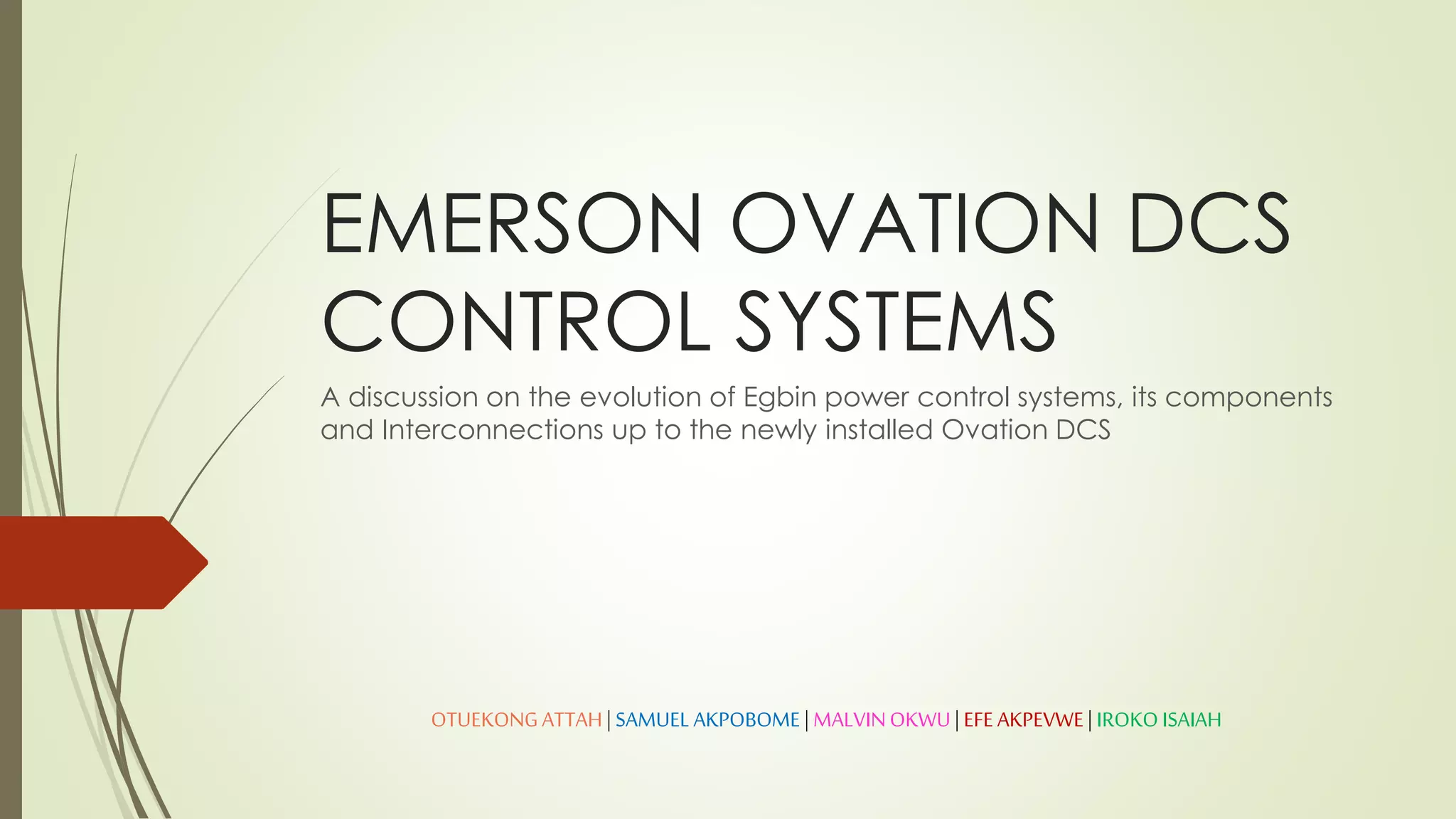 EMERSON OVATION DCS CONTROL SYSTEMS

A discussion on the evolution of Egbin power control systems, its components and Interconnections up to the newly installed Ovation DCS

OTUEKONG ATTAH | SAMUEL AKPOBOME | MALVIN OKWU | EFE AKPEVWE | IROKO ISAIAH